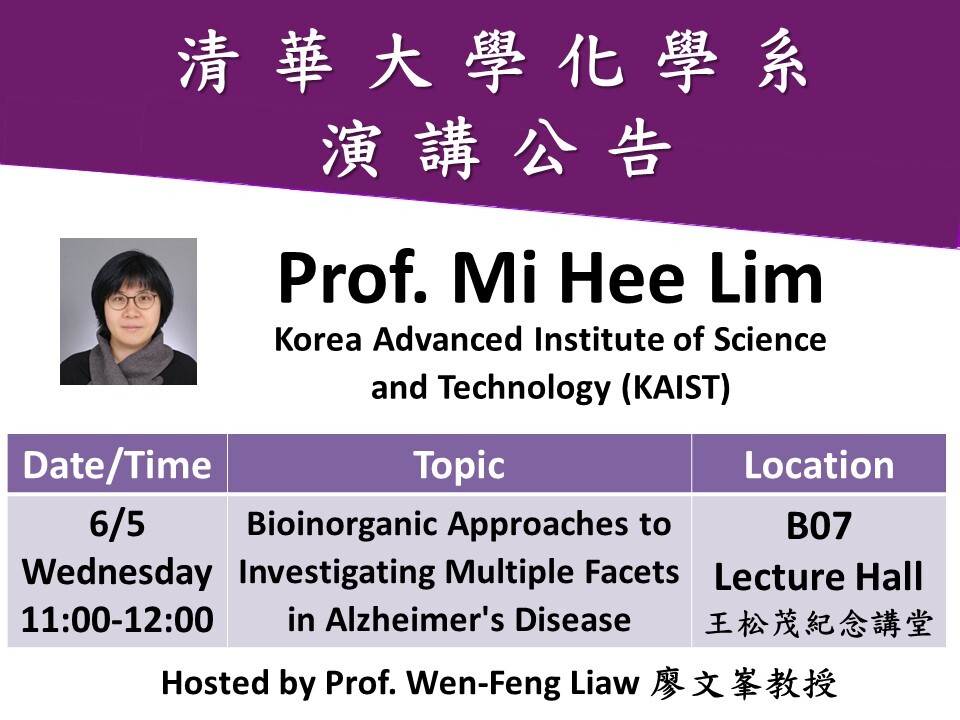 清華大學化學系
演講公告

Prof. Mi Hee Lim
Korea Advanced Institute of Science and Technology (KAIST)

| Date/Time | Topic | Location |
|---|---|---|
| 6/5 Wednesday 11:00-12:00 | Bioinorganic Approaches to Investigating Multiple Facets in Alzheimer's Disease | B07 Lecture Hall 王松茂紀念講堂 |

Hosted by Prof. Wen-Feng Liaw 廖文峯教授